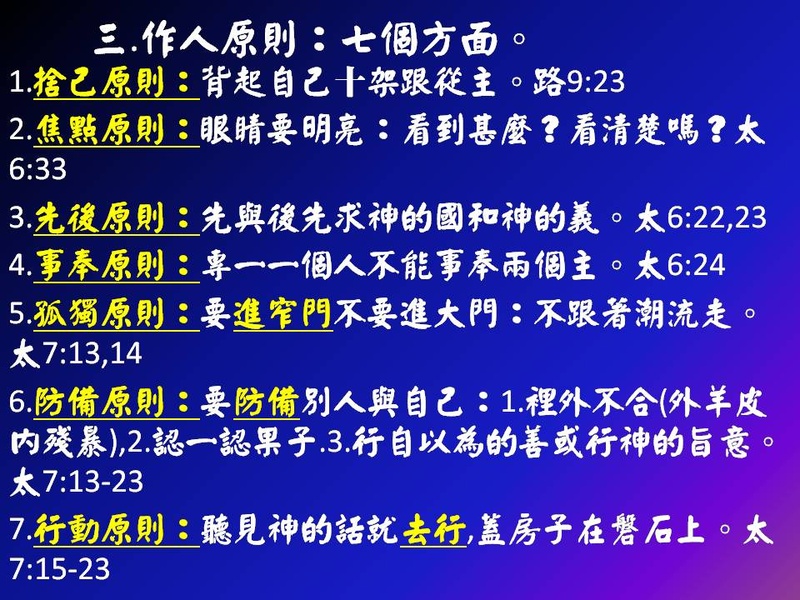 三.作人原則：七個方面。

1.捨己原則：背起自己十架跟從主。路9:23

2.焦點原則：眼睛要明亮：看到甚麼？看清楚嗎？太6:33

3.先後原則：先與後先求神的國和神的義。太6:22,23

4.事奉原則：專一一個人不能事奉兩個主。太6:24

5.孤獨原則：要進窄門不要進大門：不跟着潮流走。太7:13,14

6.防備原則：要防備別人與自己：1.裡外不合(外羊皮內殘暴),2.認一認果子.3.行自以為的善或行神的旨意。太7:13-23

7.行動原則：聽見神的話就去行,蓋房子在磐石上。太7:15-23